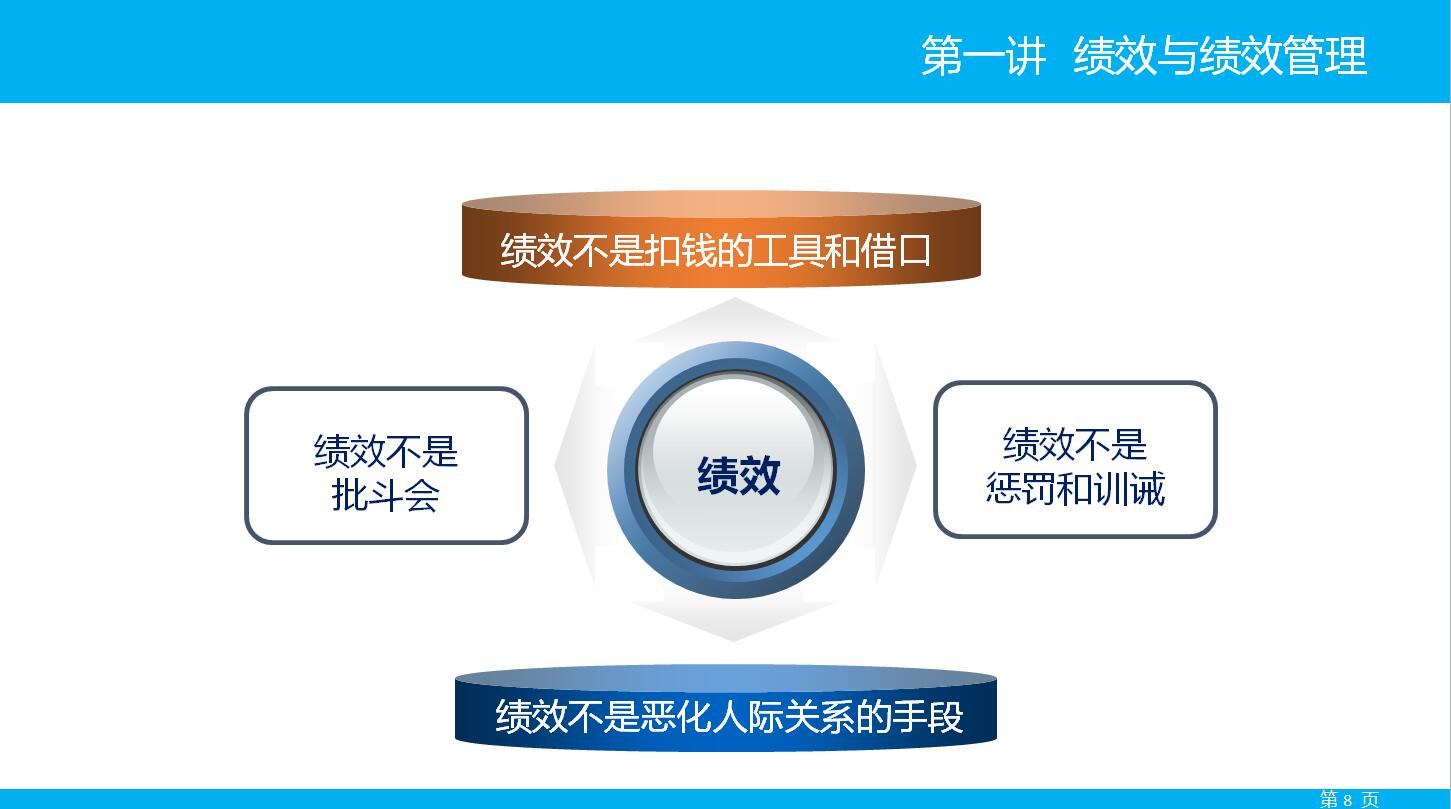 第一讲 绩效与绩效管理

绩效不是扣钱的工具和借口

绩效不是批斗会

绩效

绩效不是惩罚和训诫

绩效不是恶化人际关系的手段

第 8 页